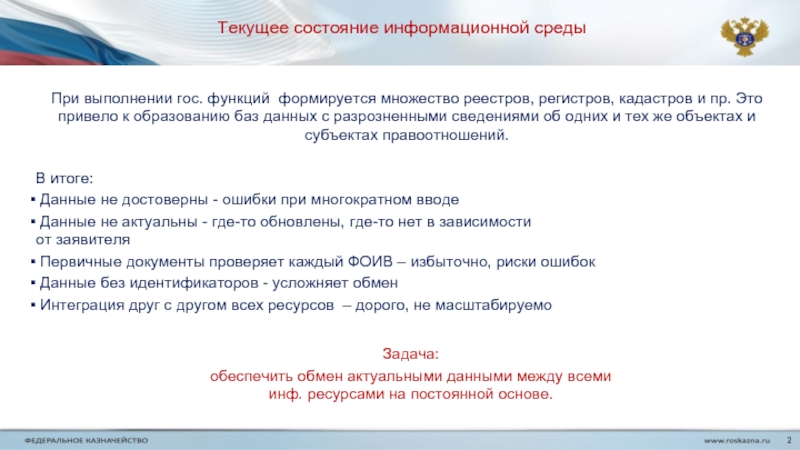 Текущее состояние информационной среды

При выполнении гос. функций формируется множество реестров, регистров, кадастров и пр. Это привело к образованию баз данных с разрозненными сведениями об одних и тех же объектах и субъектах правоотношений.

В итоге:
▪ Данные не достоверны - ошибки при многократном вводе
▪ Данные не актуальны - где-то обновлены, где-то нет в зависимости от заявителя
▪ Первичные документы проверяет каждый ФОИВ – избыточно, риски ошибок
▪ Данные без идентификаторов - усложняет обмен
▪ Интеграция друг с другом всех ресурсов – дорого, не масштабируемо

Задача:
обеспечить обмен актуальными данными между всеми инф. ресурсами на постоянной основе.

ФЕДЕРАЛЬНОЕ КАЗНАЧЕЙСТВО
www.roskazna.ru 2